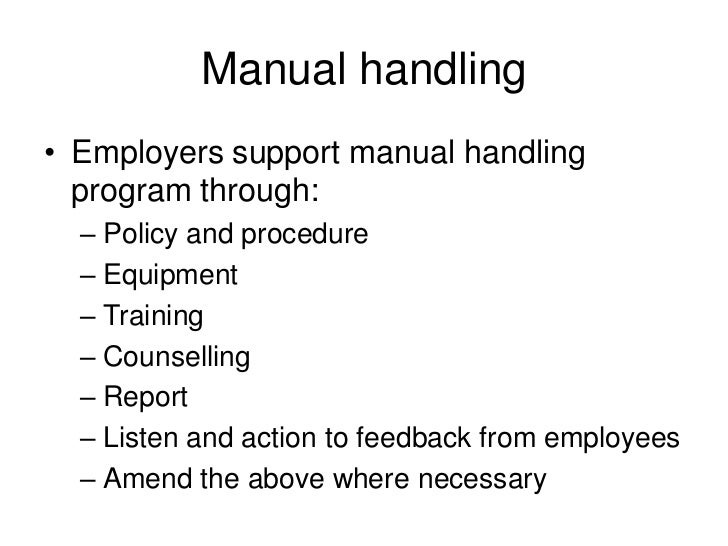 Manual handling

• Employers support manual handling program through:
– Policy and procedure
– Equipment
– Training
– Counselling
– Report
– Listen and action to feedback from employees
– Amend the above where necessary